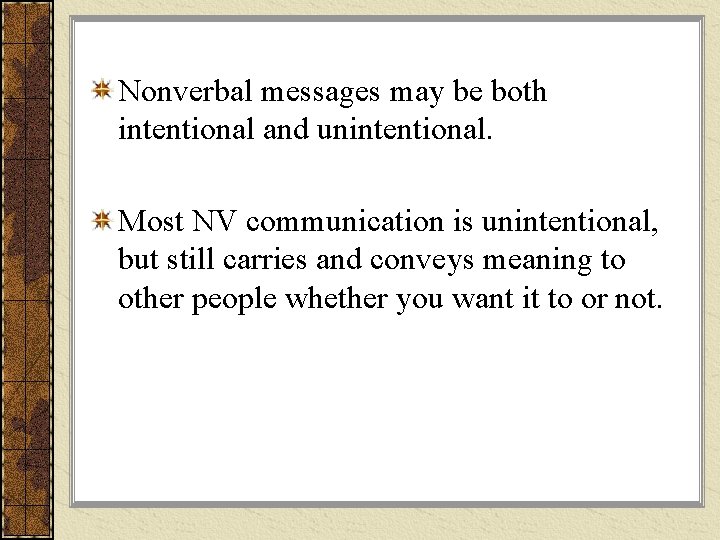 Nonverbal messages may be both intentional and unintentional.

Most NV communication is unintentional, but still carries and conveys meaning to other people whether you want it to or not.